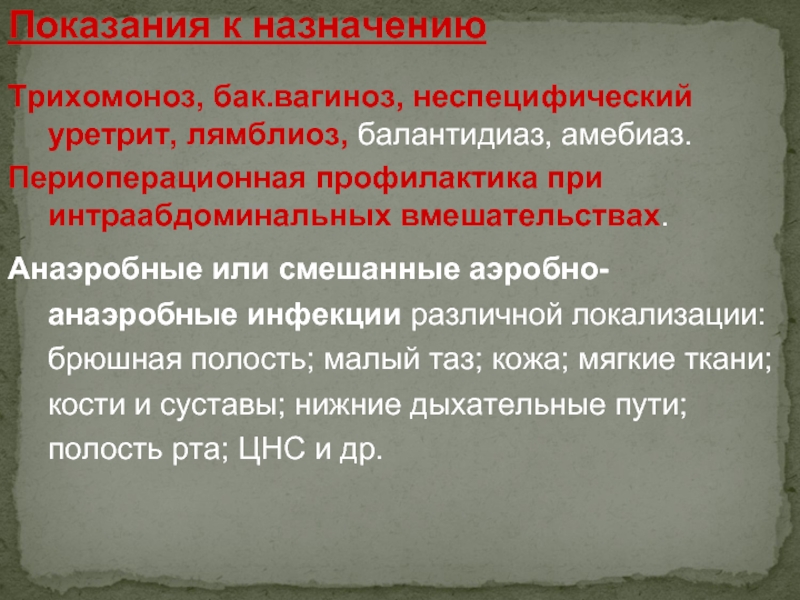 Показания к назначению

Трихомоноз, бак.вагиноз, неспецифический уретрит, лямблиоз, балантидиаз, амебиаз.

Периоперационная профилактика при интраабдоминальных вмешательствах.

Анаэробные или смешанные аэробно-анаэробные инфекции различной локализации: брюшная полость; малый таз; кожа; мягкие ткани; кости и суставы; нижние дыхательные пути; полость рта; ЦНС и др.